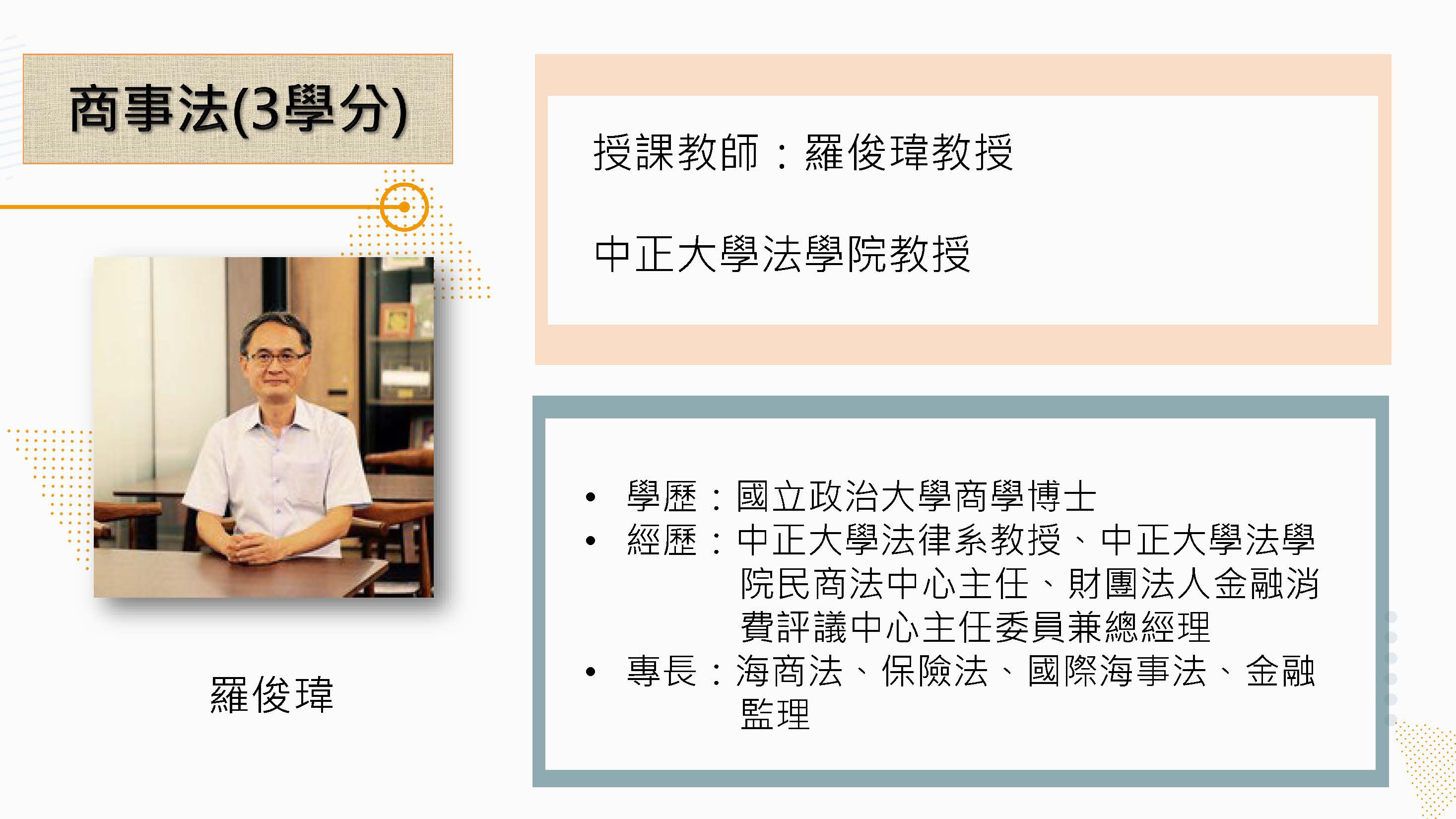 商事法(3學分)

羅俊瑋

授課教師：羅俊瑋教授

中正大學法學院教授

• 學歷：國立政治大學商學博士
• 經歷：中正大學法律系教授、中正大學法學院民商法中心主任、財團法人金融消費評議中心主任委員兼總經理
• 專長：海商法、保險法、國際海事法、金融監理